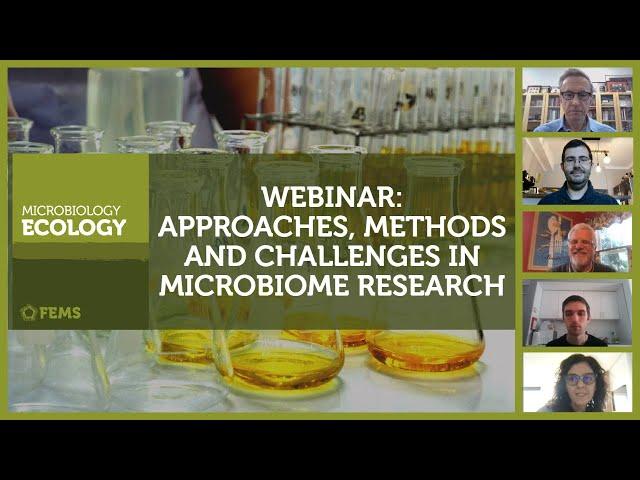 MICROBIOLOGY
ECOLOGY

FEMS

WEBINAR:
APPROACHES, METHODS AND CHALLENGES IN MICROBIOME RESEARCH